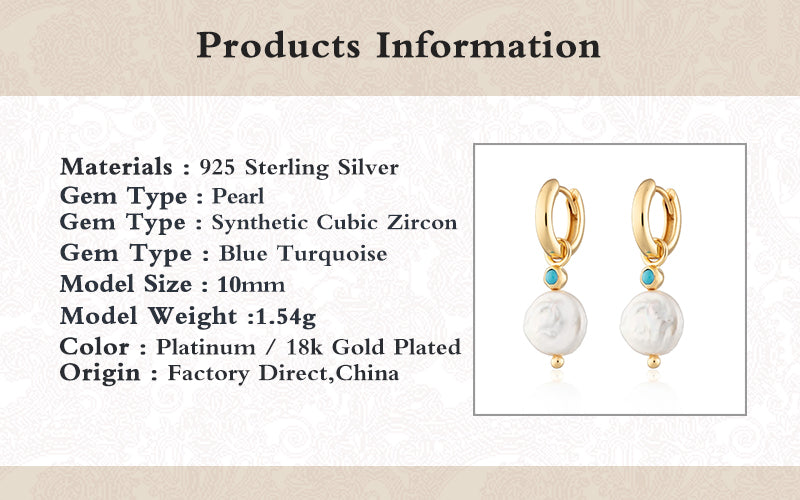 Products Information

Materials : 925 Sterling Silver
Gem Type : Pearl
Gem Type : Synthetic Cubic Zircon
Gem Type : Blue Turquoise
Model Size : 10mm
Model Weight :1.54g
Color : Platinum / 18k Gold Plated
Origin : Factory Direct,China